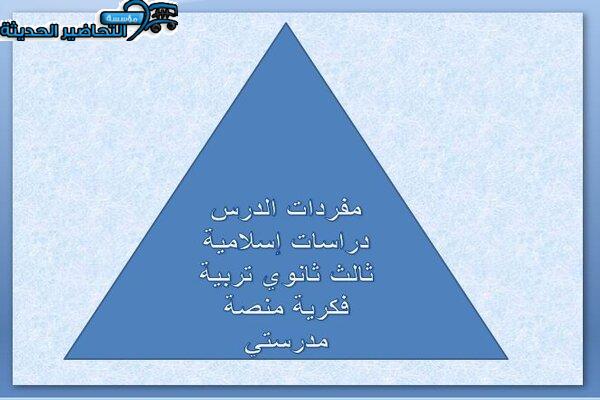 مؤسسة
التحاضير الحديثة

مفردات الدرس دراسات إسلامية ثالث ثانوي تربية فكرية منصة مدرستي